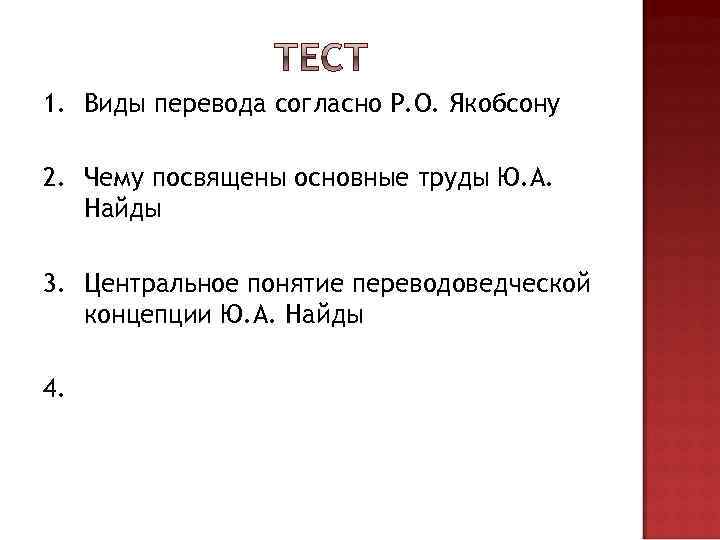 ТЕСТ

1. Виды перевода согласно Р.О. Якобсону

2. Чему посвящены основные труды Ю.А. Найды

3. Центральное понятие переводоведческой концепции Ю.А. Найды

4.